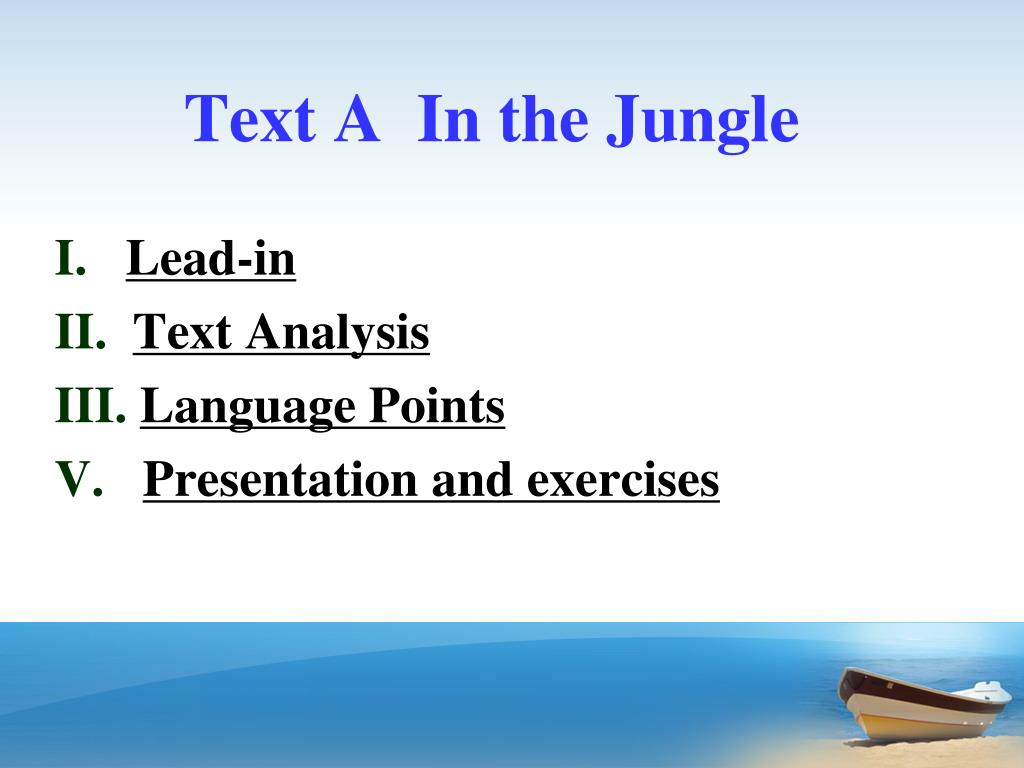 Text A In the Jungle

I. Lead-in
II. Text Analysis
III. Language Points
V. Presentation and exercises